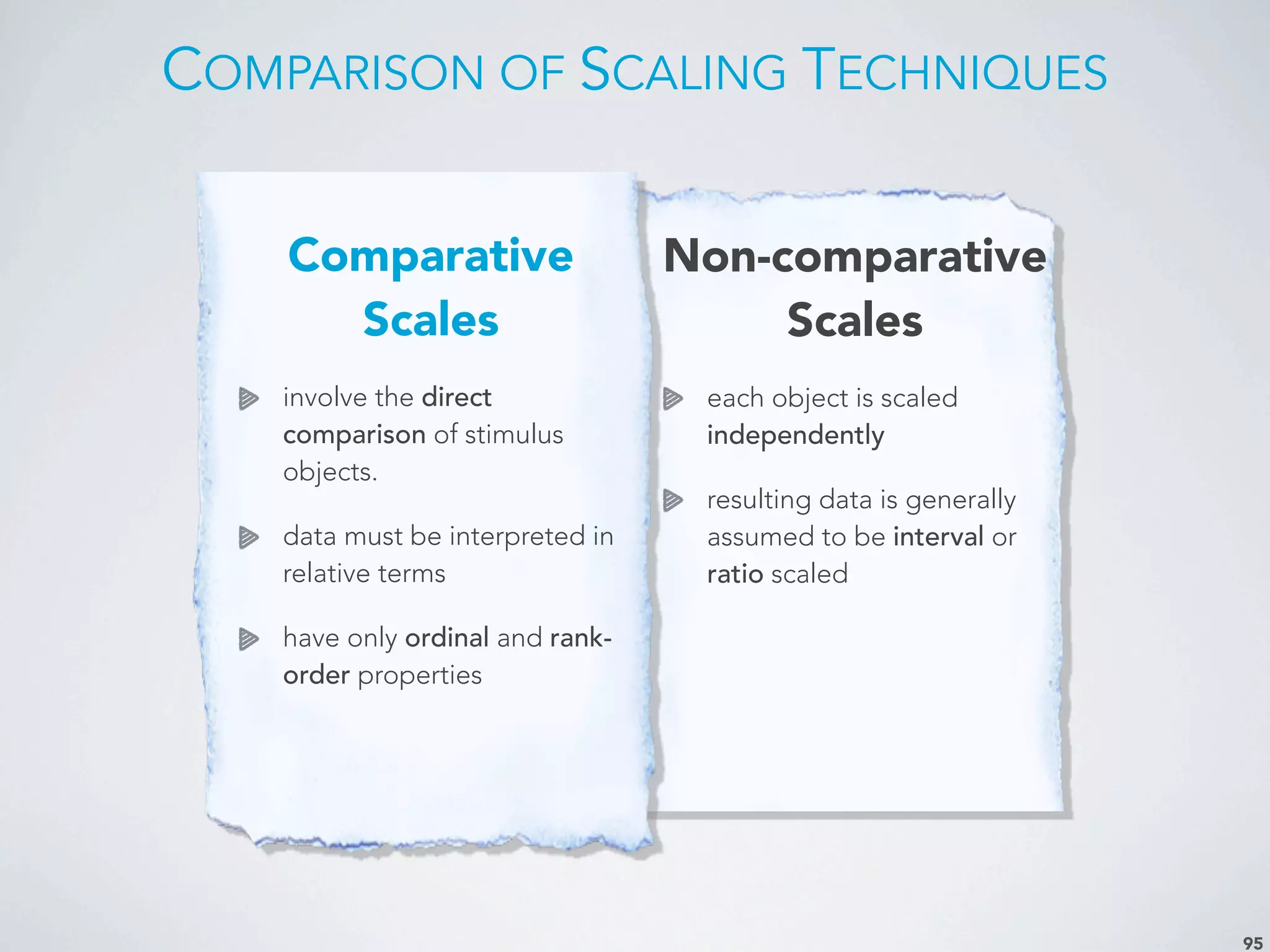 COMPARISON OF SCALING TECHNIQUES

Comparative Scales

involve the direct comparison of stimulus objects.

data must be interpreted in relative terms

have only ordinal and rank-order properties

Non-comparative Scales

each object is scaled independently

resulting data is generally assumed to be interval or ratio scaled

95